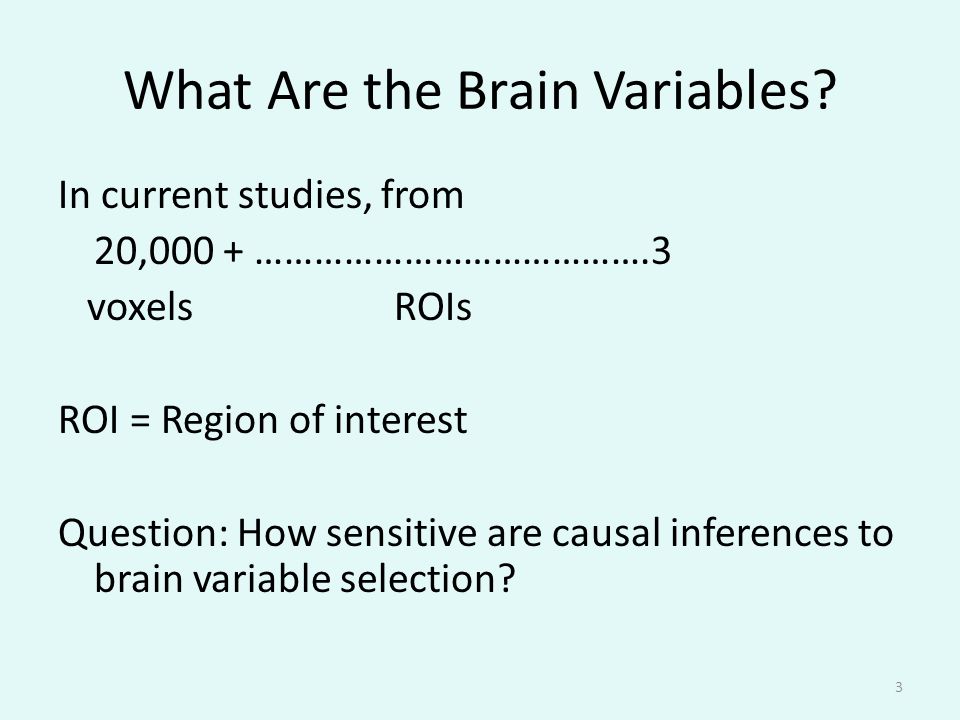 What Are the Brain Variables?

In current studies, from
20,000 + ………………………………….3
voxels ROIs

ROI = Region of interest

Question: How sensitive are causal inferences to brain variable selection?

3